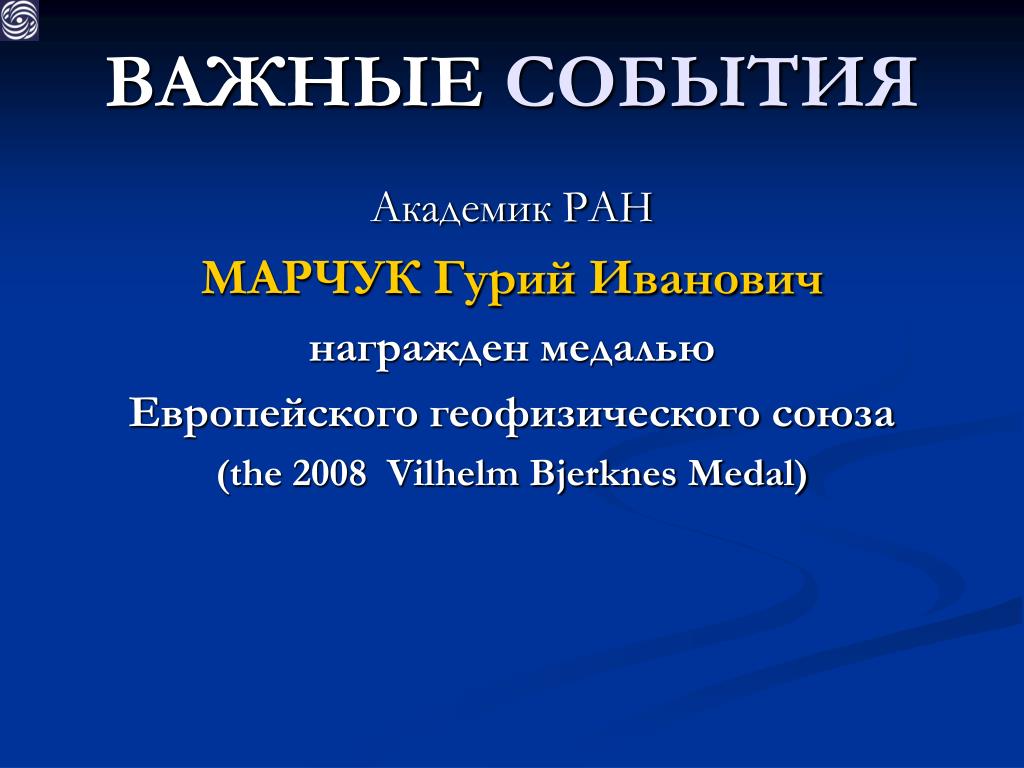 ВАЖНЫЕ СОБЫТИЯ

Академик РАН

МАРЧУК Гурий Иванович

награжден медалью

Европейского геофизического союза

(the 2008 Vilhelm Bjerknes Medal)